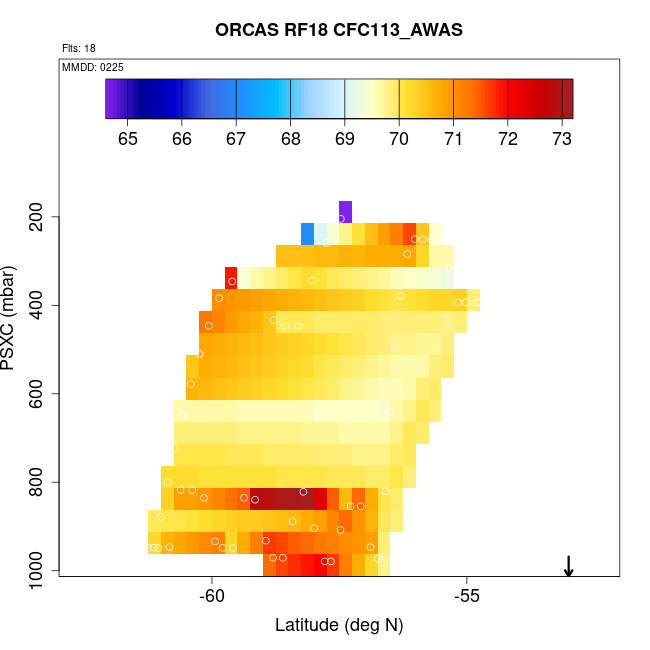 ORCAS RF18 CFC113_AWAS

Flts: 18

MMDD: 0225

65 66 67 68 69 70 71 72 73

PSXC (mbar)

200
400
600
800
1000

-60 -55

Latitude (deg N)